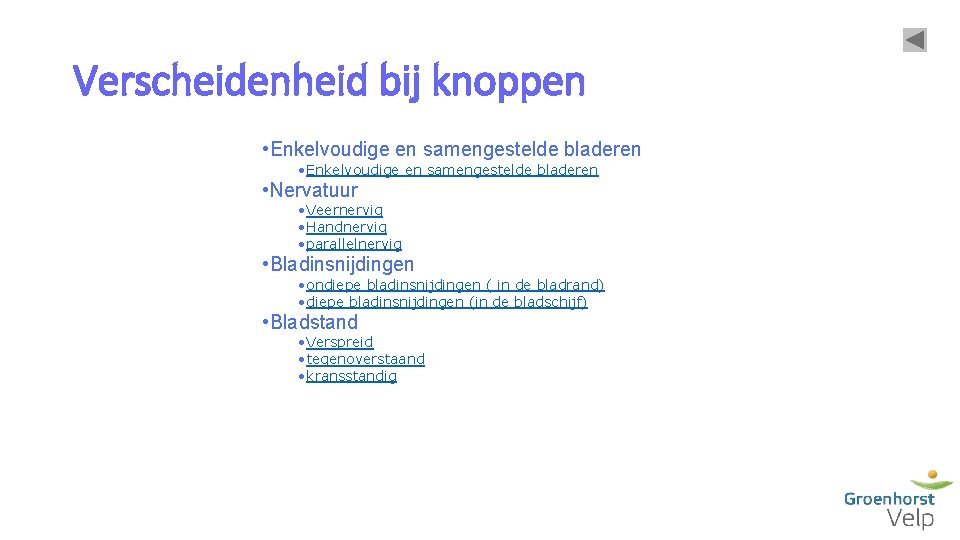 Verscheidenheid bij knoppen

• Enkelvoudige en samengestelde bladeren
• Enkelvoudige en samengestelde bladeren
• Nervatuur
• Veernervig
• Handnervig
• parallelnervig
• Bladinsnijdingen
• ondiepe bladinsnijdingen ( in de bladrand)
• diepe bladinsnijdingen (in de bladschijf)
• Bladstand
• Verspreid
• tegenoverstaand
• kransstandig

Groenhorst
Velp